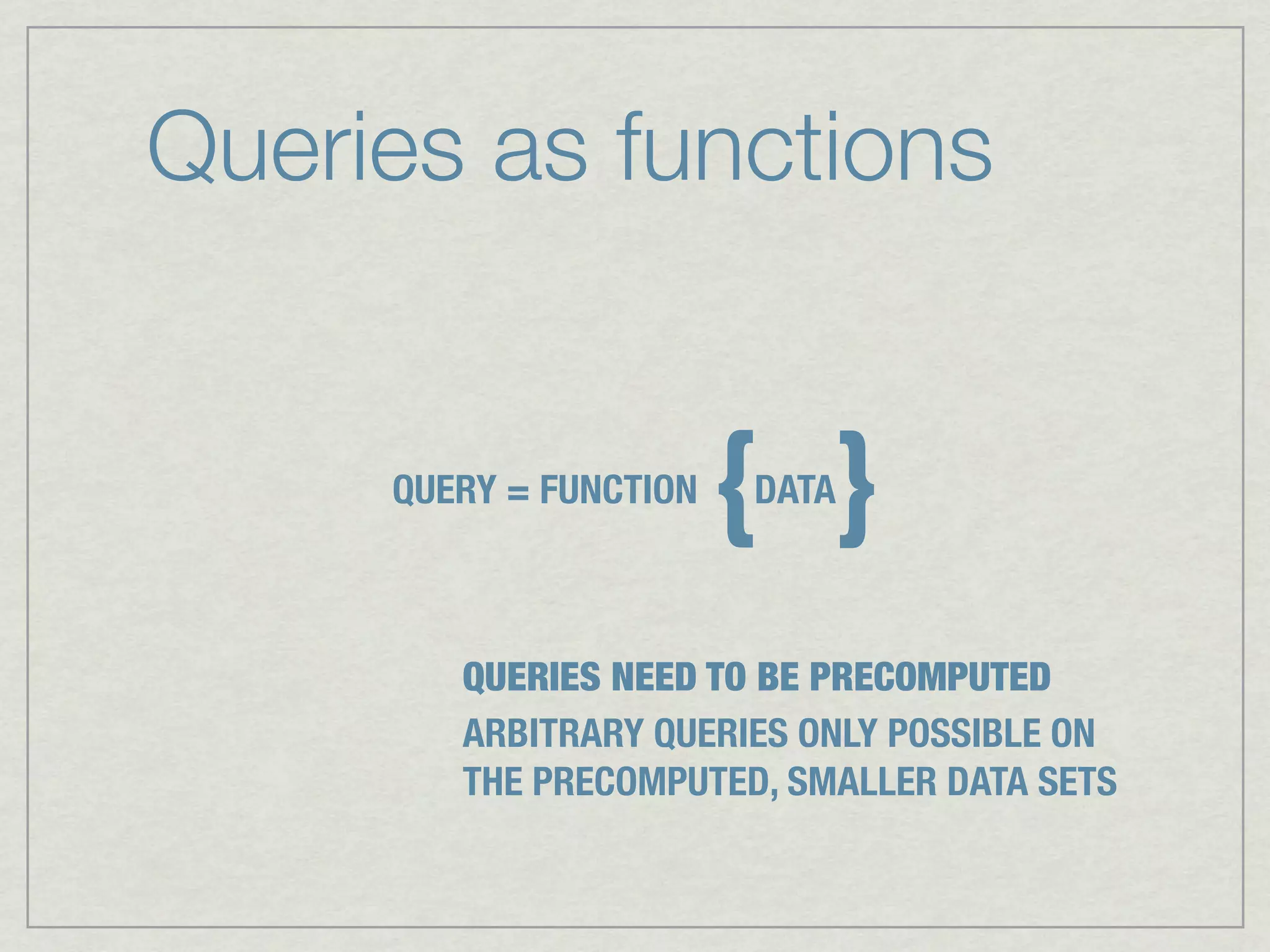 Queries as functions

QUERY = FUNCTION {DATA}

QUERIES NEED TO BE PRECOMPUTED

ARBITRARY QUERIES ONLY POSSIBLE ON THE PRECOMPUTED, SMALLER DATA SETS